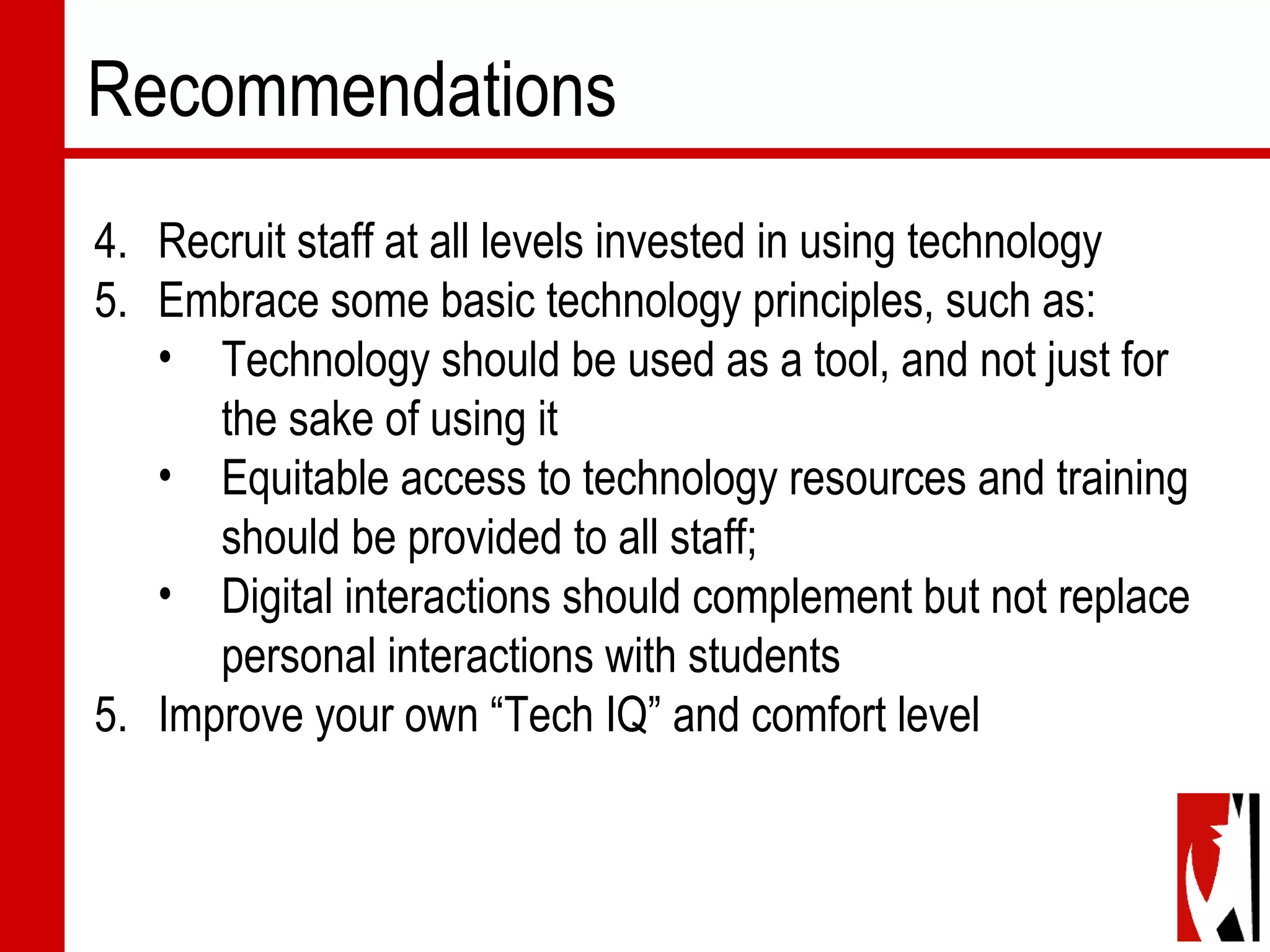 Recommendations

4. Recruit staff at all levels invested in using technology
5. Embrace some basic technology principles, such as:
• Technology should be used as a tool, and not just for the sake of using it
• Equitable access to technology resources and training should be provided to all staff;
• Digital interactions should complement but not replace personal interactions with students
5. Improve your own “Tech IQ” and comfort level